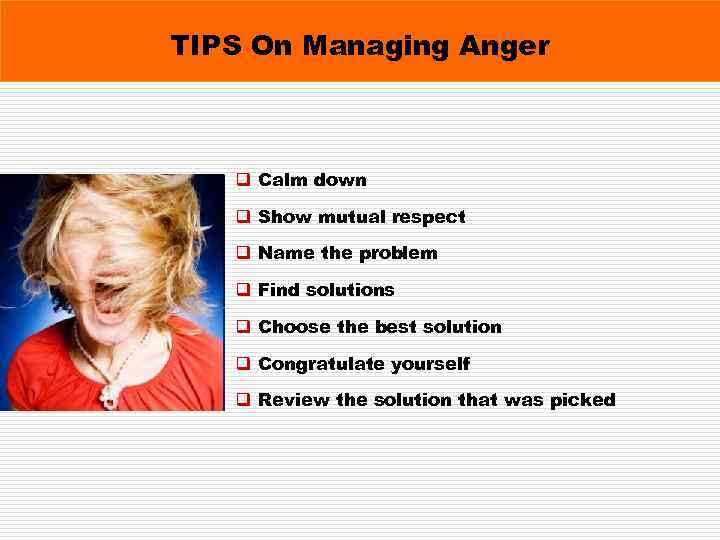 TIPS On Managing Anger

❑ Calm down
❑ Show mutual respect
❑ Name the problem
❑ Find solutions
❑ Choose the best solution
❑ Congratulate yourself
❑ Review the solution that was picked